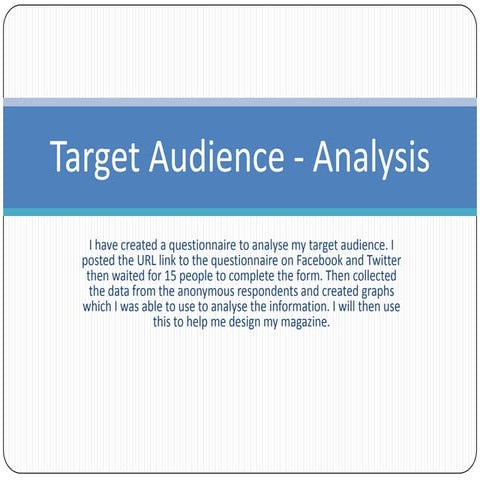 Target Audience - Analysis

I have created a questionnaire to analyse my target audience. I posted the URL link to the questionnaire on Facebook and Twitter then waited for 15 people to complete the form. Then collected the data from the anonymous respondents and created graphs which I was able to use to analyse the information. I will then use this to help me design my magazine.